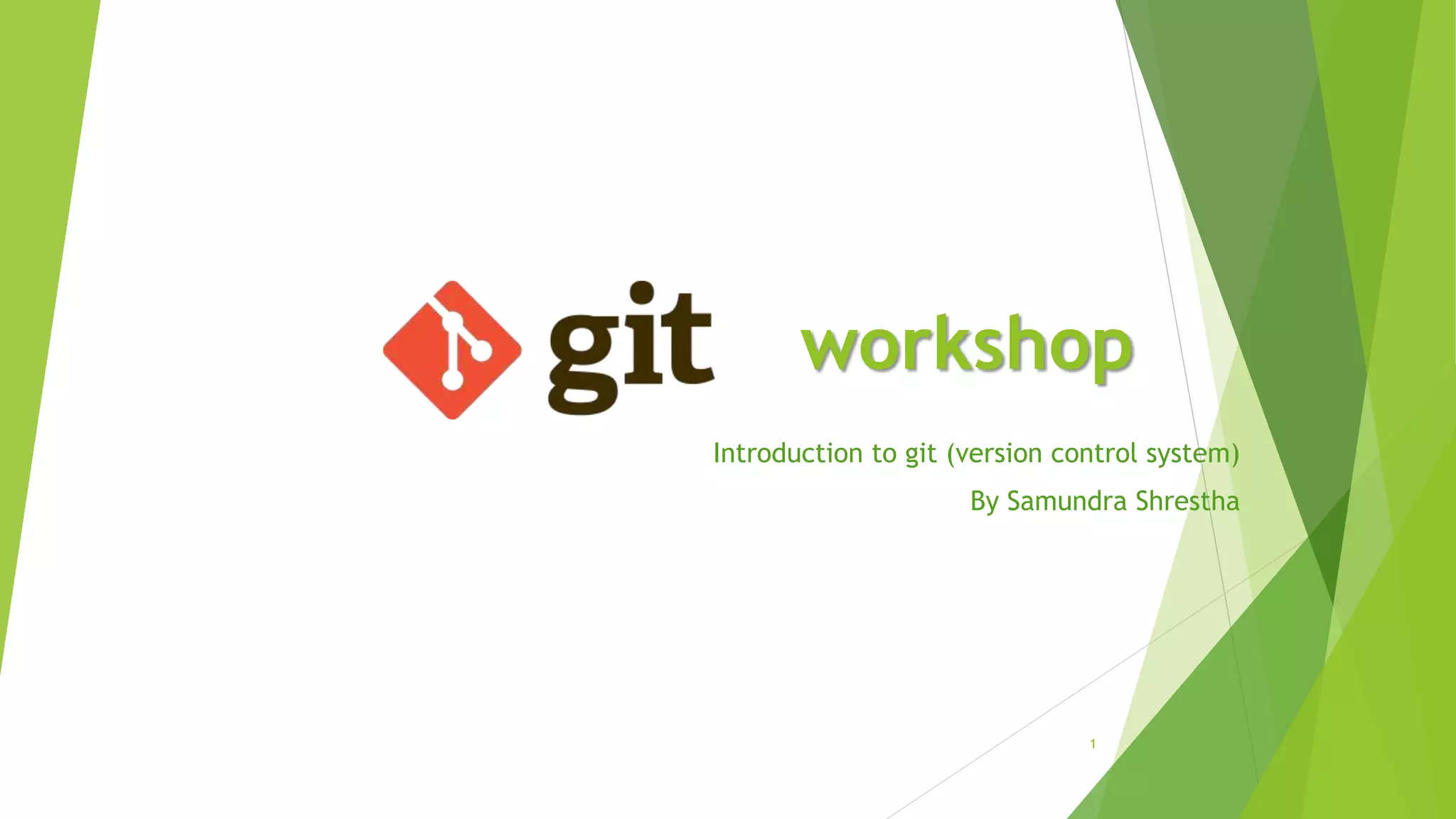 git workshop

Introduction to git (version control system)

By Samundra Shrestha

1